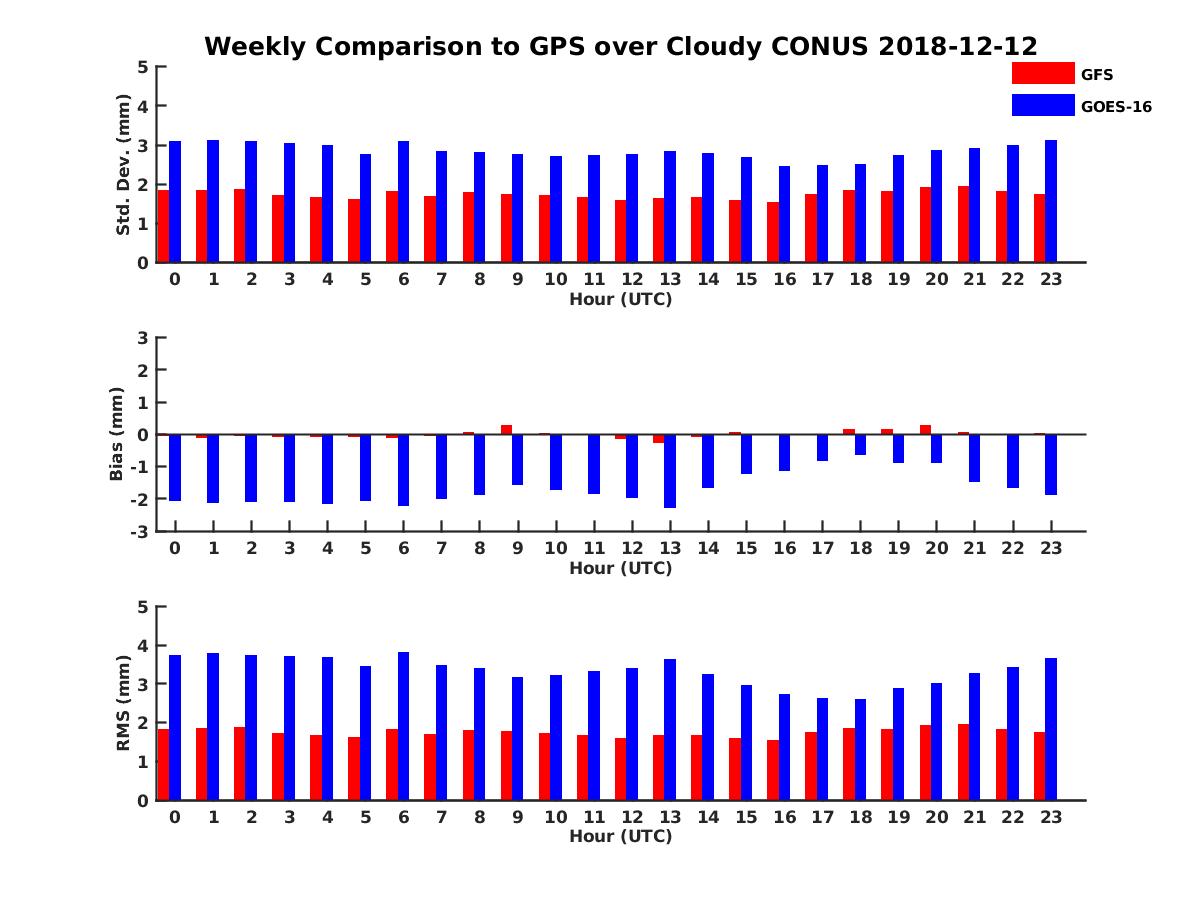 Weekly Comparison to GPS over Cloudy CONUS 2018-12-12

GFS
GOES-16

Std. Dev. (mm)
5
4
3
2
1
0
0 1 2 3 4 5 6 7 8 9 10 11 12 13 14 15 16 17 18 19 20 21 22 23
Hour (UTC)

Bias (mm)
3
2
1
0
-1
-2
-3
0 1 2 3 4 5 6 7 8 9 10 11 12 13 14 15 16 17 18 19 20 21 22 23
Hour (UTC)

RMS (mm)
5
4
3
2
1
0
0 1 2 3 4 5 6 7 8 9 10 11 12 13 14 15 16 17 18 19 20 21 22 23
Hour (UTC)